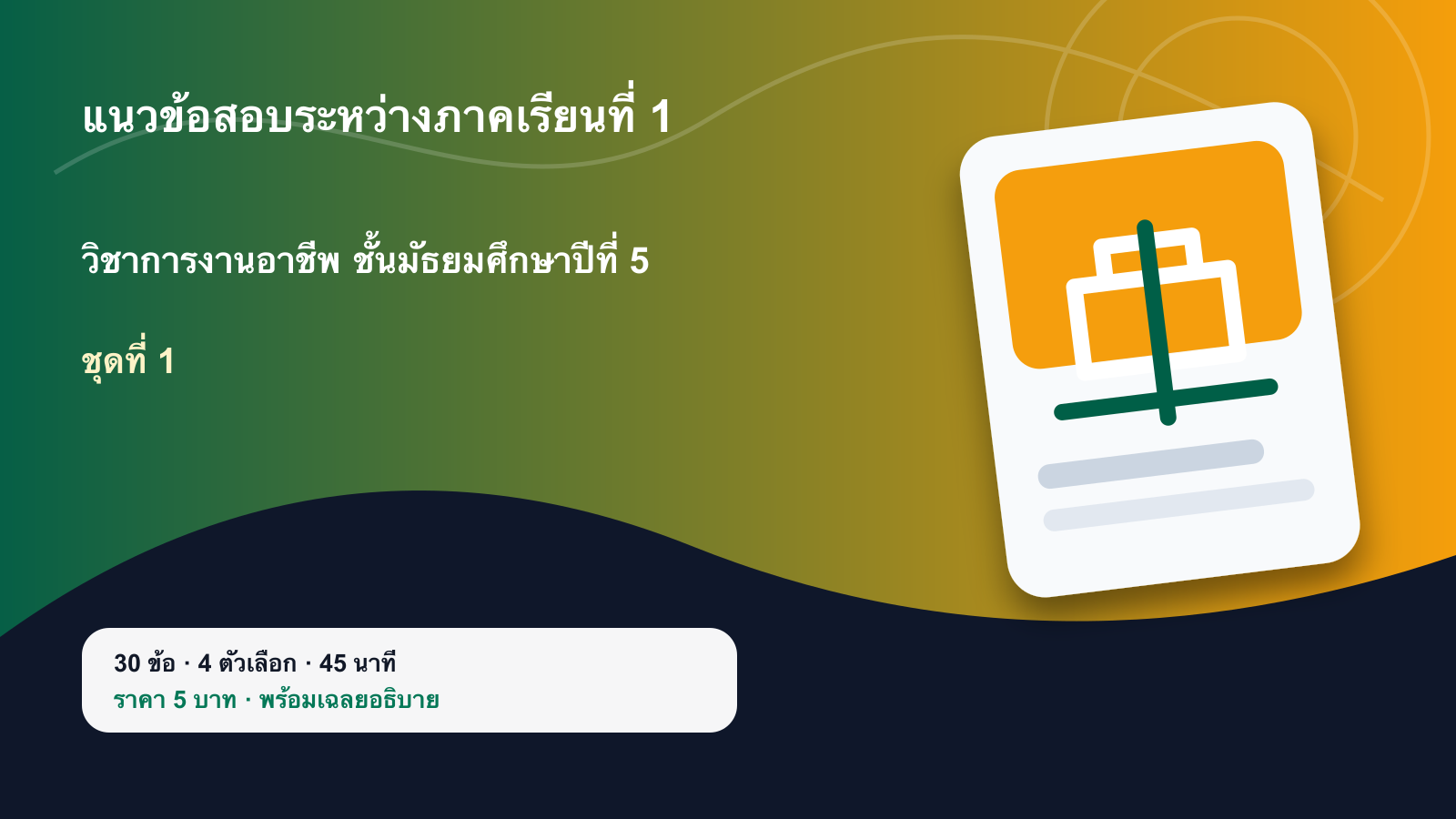 แนวข้อสอบระหว่างภาคเรียนที่ 1

วิชาการงานอาชีพ ชั้นมัธยมศึกษาปีที่ 5

ชุดที่ 1

30 ข้อ · 4 ตัวเลือก · 45 นาที
ราคา 5 บาท · พร้อมเฉลยอธิบาย